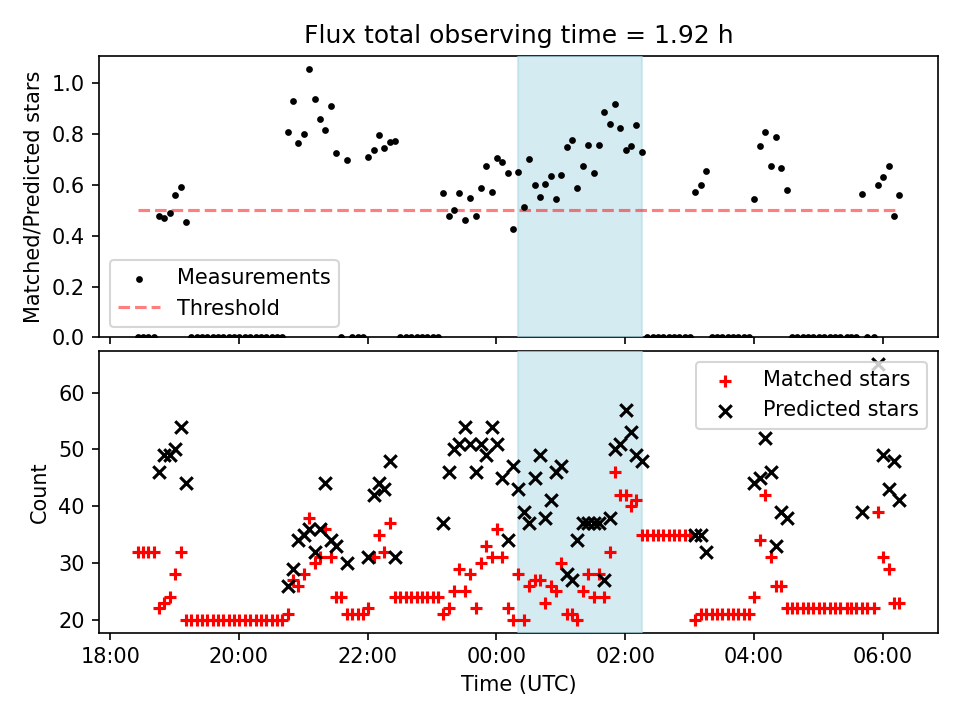 Flux total observing time = 1.92 h

Matched/Predicted stars

1.0
0.8
0.6
0.4
0.2
0.0

Measurements
Threshold

Count

60
50
40
30
20

Matched stars
Predicted stars

18:00
20:00
22:00
00:00
02:00
04:00
06:00

Time (UTC)